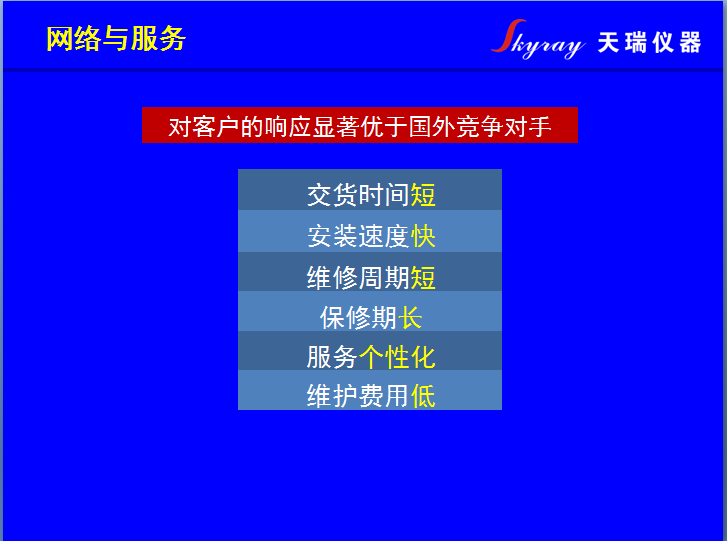 网络与服务

Skyray 天瑞仪器

对客户的响应显著优于国外竞争对手

交货时间短
安装速度快
维修周期短
保修期长
服务个性化
维护费用低